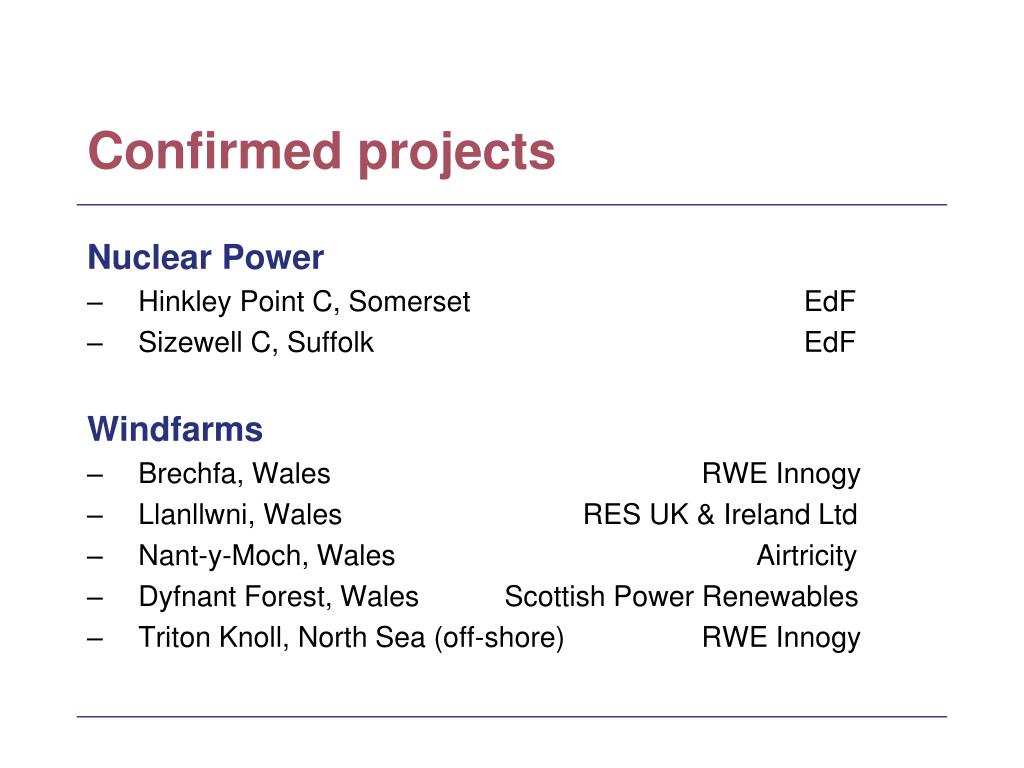 Confirmed projects

Nuclear Power
– Hinkley Point C, Somerset EdF
– Sizewell C, Suffolk EdF

Windfarms
– Brechfa, Wales RWE Innogy
– Llanllwni, Wales RES UK & Ireland Ltd
– Nant-y-Moch, Wales Airtricity
– Dyfnant Forest, Wales Scottish Power Renewables
– Triton Knoll, North Sea (off-shore) RWE Innogy